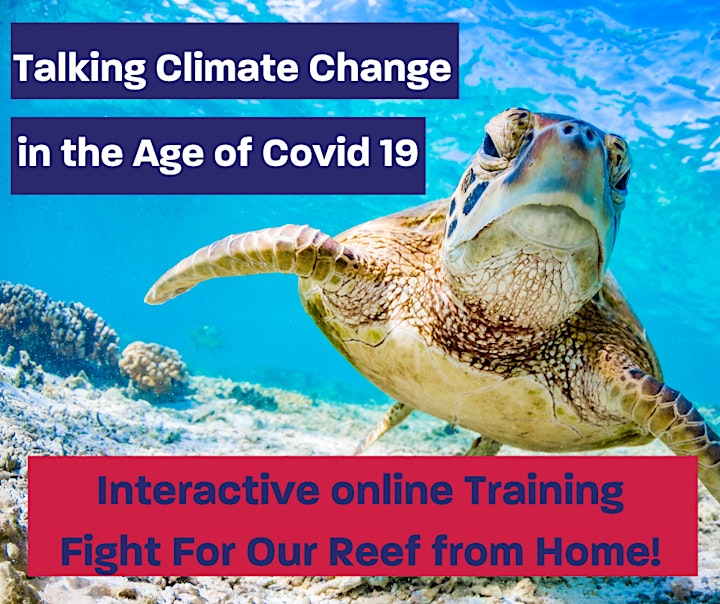 Talking Climate Change
in the Age of Covid 19

Interactive online Training
Fight For Our Reef from Home!